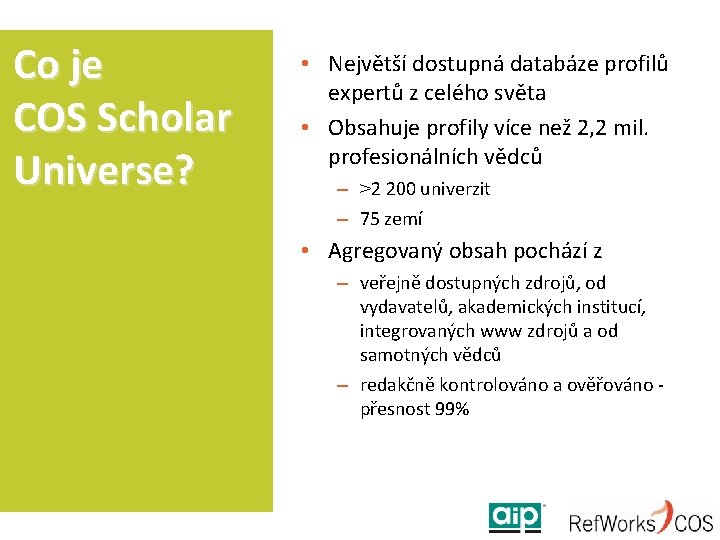 Co je COS Scholar Universe?

• Největší dostupná databáze profilů expertů z celého světa
• Obsahuje profily více než 2,2 mil. profesionálních vědců
– >2 200 univerzit
– 75 zemí
• Agregovaný obsah pochází z
– veřejně dostupných zdrojů, od vydavatelů, akademických institucí, integrovaných www zdrojů a od samotných vědců
– redakčně kontrolováno a ověřováno - přesnost 99%

aip

RefWorks COS